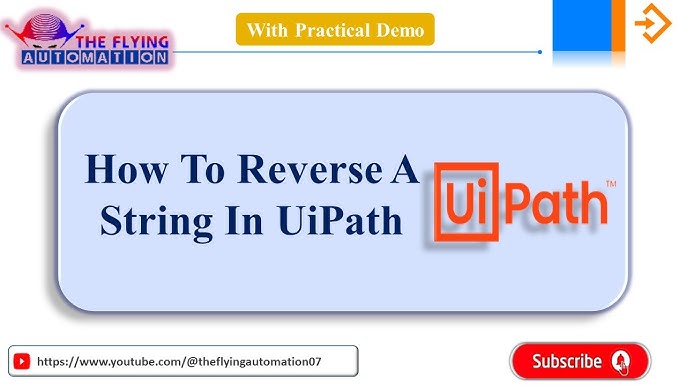 THE FLYING
AUTOMATION

With Practical Demo

How To Reverse A String In UiPath

UiPath™

https://www.youtube.com/@theflyingautomation07

Subscribe